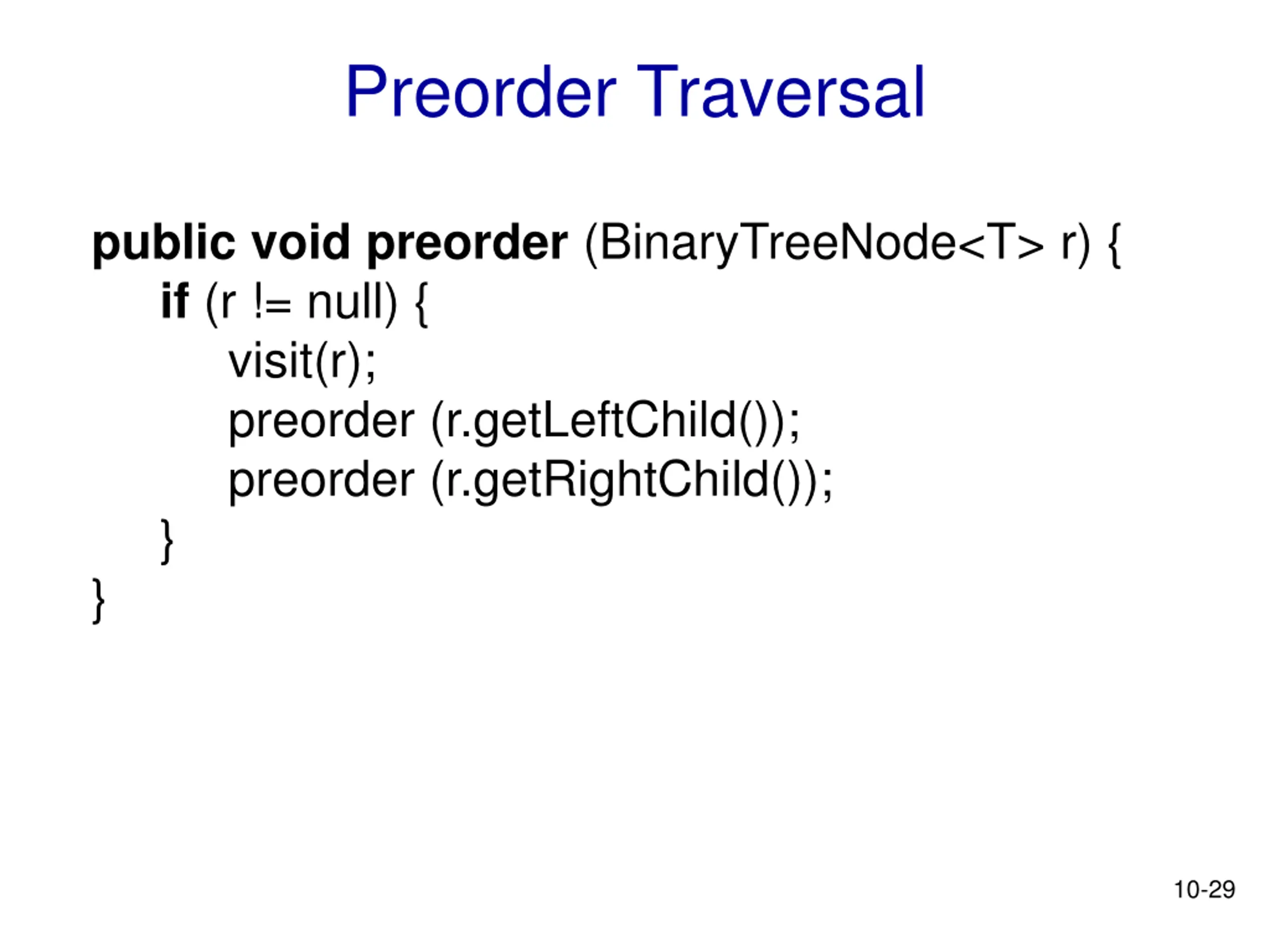 Preorder Traversal

public void preorder (BinaryTreeNode<T> r) {
    if (r != null) {
        visit(r);
        preorder (r.getLeftChild());
        preorder (r.getRightChild());
    }
}

10-29